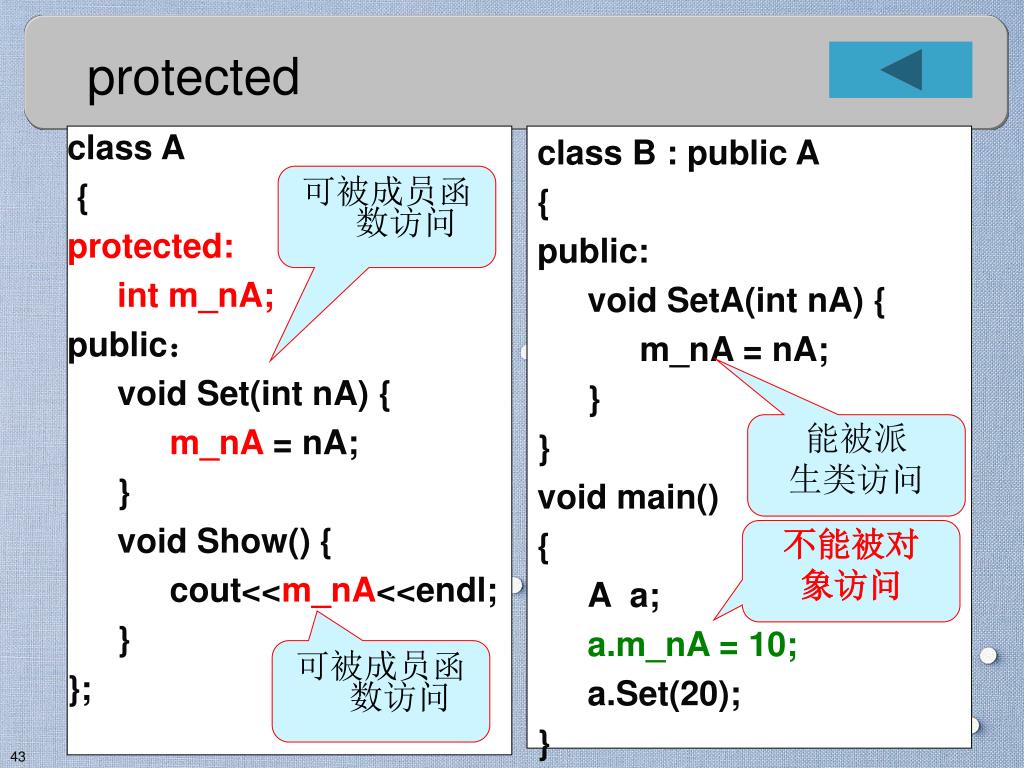 protected

class A
{
protected:
int m_nA;
public：
void Set(int nA) {
m_nA = nA;
}
void Show() {
cout<<m_nA<<endl;
}
};

可被成员函数访问

可被成员函数访问

class B : public A
{
public:
void SetA(int nA) {
m_nA = nA;
}
}
void main()
{
A a;
a.m_nA = 10;
a.Set(20);
}

能被派生类访问

不能被对象访问

43